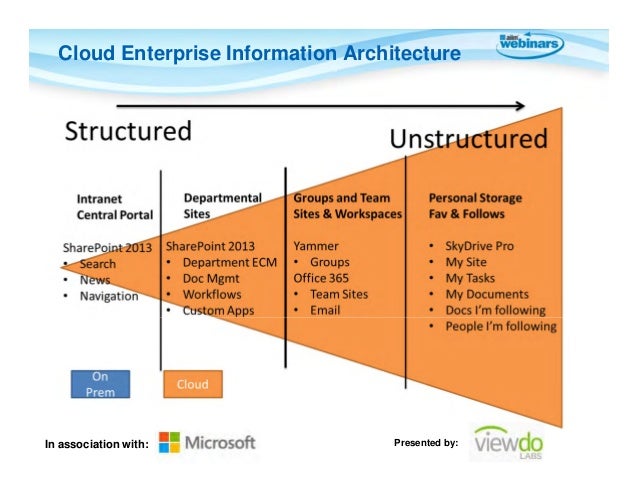 Cloud Enterprise Information Architecture

aiim webinars

Structured

Unstructured

Intranet Central Portal

SharePoint 2013
• Search
• News
• Navigation

Departmental Sites

SharePoint 2013
• Department ECM
• Doc Mgmt
• Workflows
• Custom Apps

Groups and Team Sites & Workspaces

Yammer
• Groups
Office 365
• Team Sites
• Email

Personal Storage Fav & Follows

• SkyDrive Pro
• My Site
• My Tasks
• My Documents
• Docs I'm following
• People I'm following

On Prem

Cloud

In association with: Microsoft

Presented by: viewdo LABS